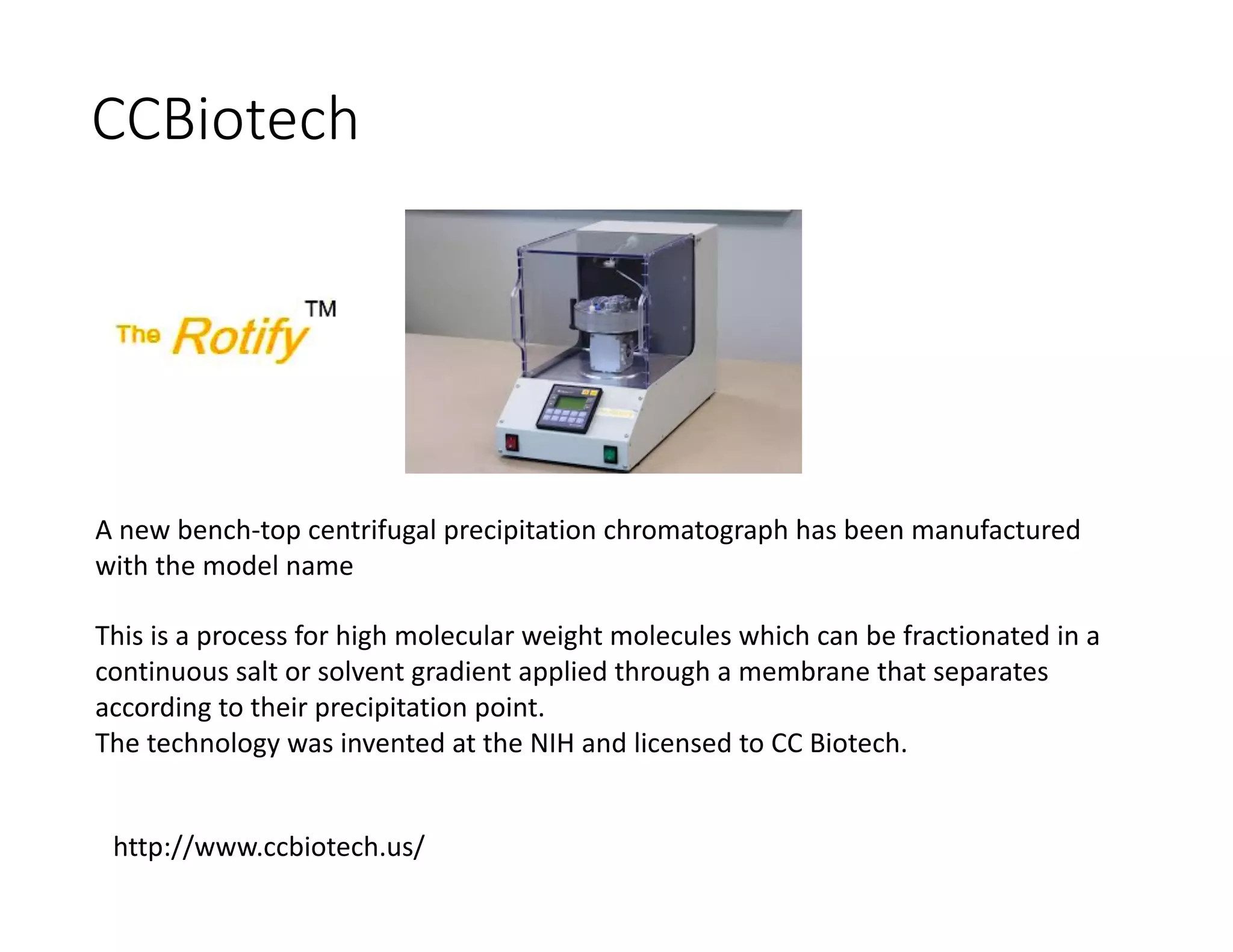 CCBiotech

The Rotify™

A new bench-top centrifugal precipitation chromatograph has been manufactured with the model name

This is a process for high molecular weight molecules which can be fractionated in a continuous salt or solvent gradient applied through a membrane that separates according to their precipitation point.
The technology was invented at the NIH and licensed to CC Biotech.

http://www.ccbiotech.us/